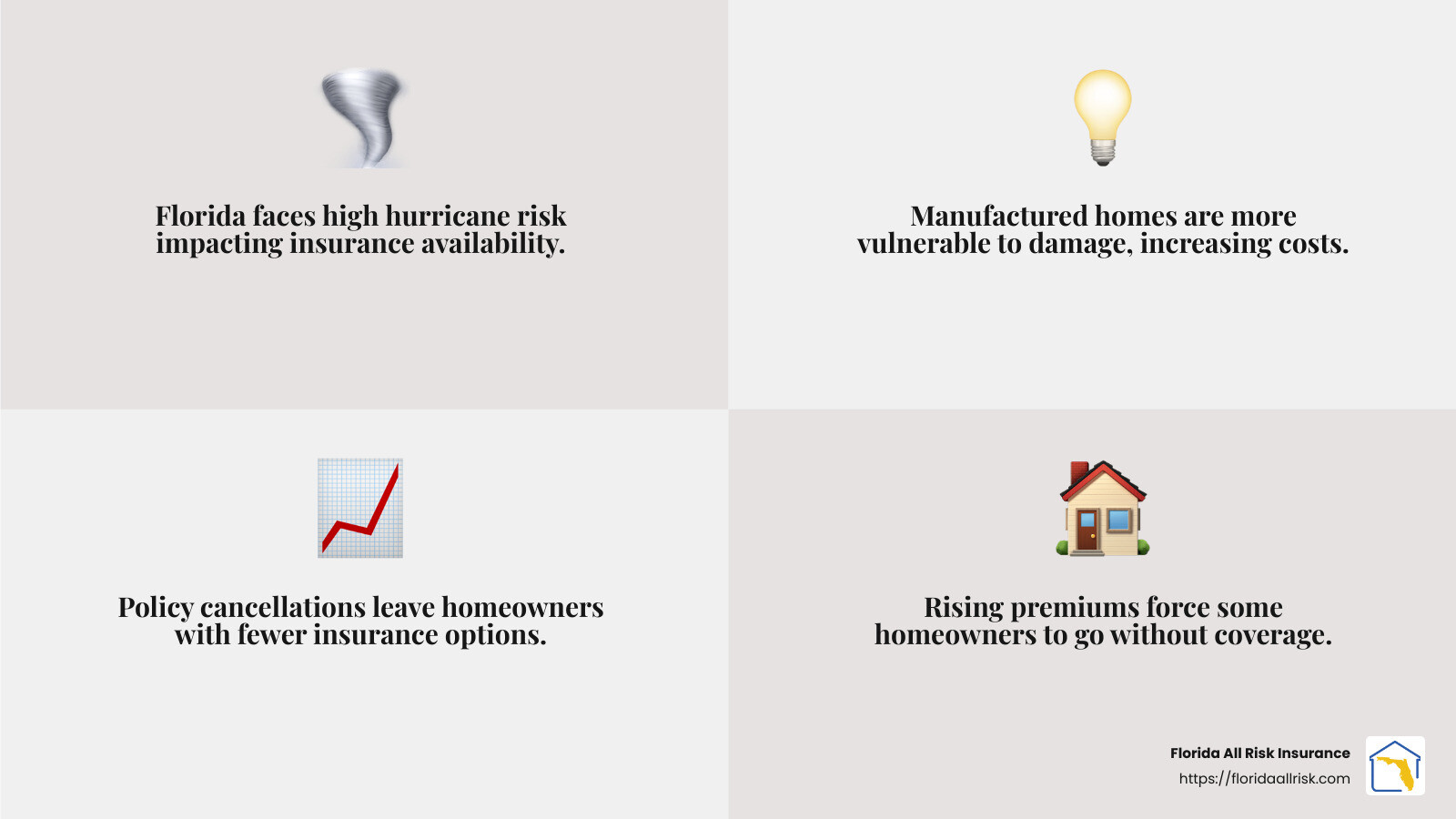 Florida faces high hurricane risk impacting insurance availability.

Manufactured homes are more vulnerable to damage, increasing costs.

Policy cancellations leave homeowners with fewer insurance options.

Rising premiums force some homeowners to go without coverage.

Florida All Risk Insurance
https://floridaallrisk.com